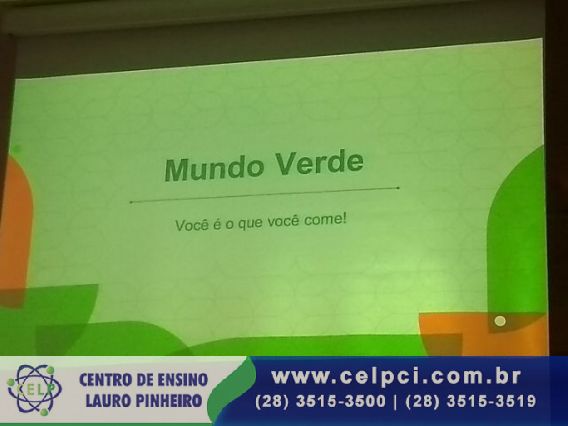 Mundo Verde

Você é o que você come!

CELP

CENTRO DE ENSINO LAURO PINHEIRO

www.celpci.com.br
(28) 3515-3500 | (28) 3515-3519